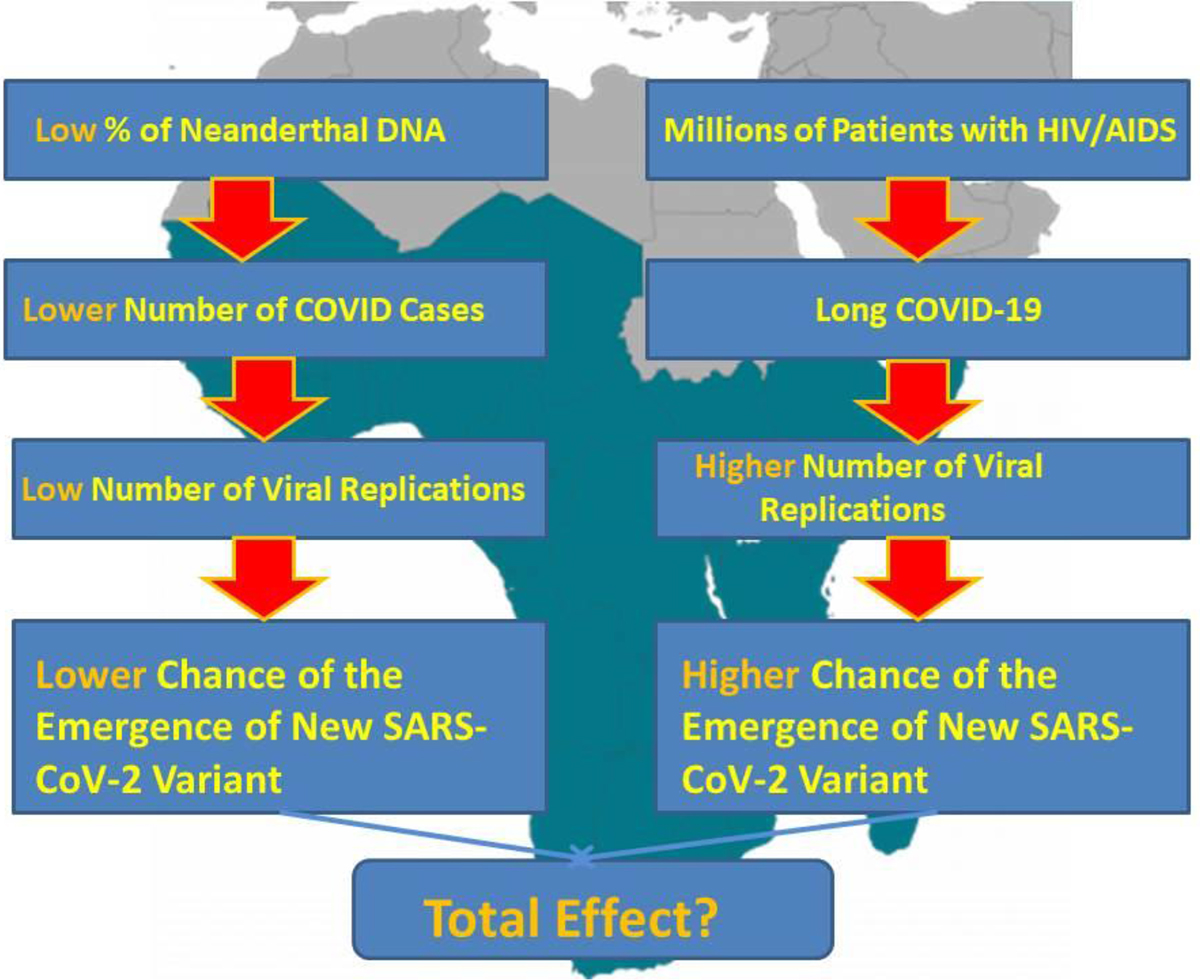 Low % of Neanderthal DNA

Lower Number of COVID Cases

Low Number of Viral Replications

Lower Chance of the Emergence of New SARS-CoV-2 Variant

Millions of Patients with HIV/AIDS

Long COVID-19

Higher Number of Viral Replications

Higher Chance of the Emergence of New SARS-CoV-2 Variant

Total Effect?